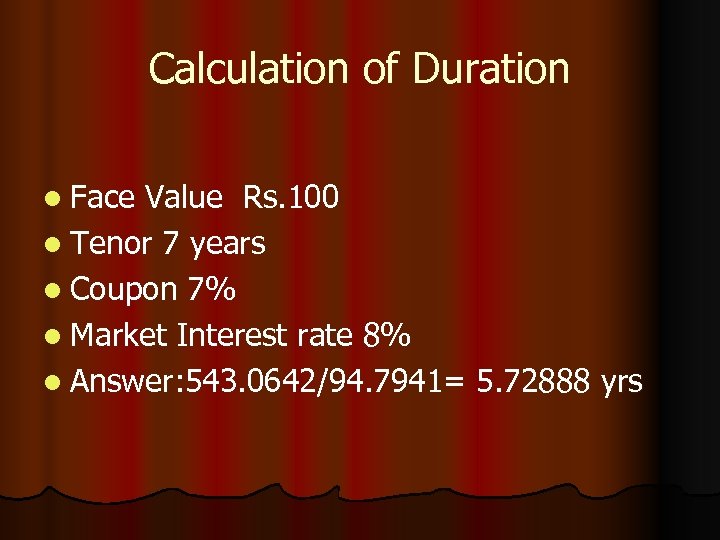 Calculation of Duration

- Face Value Rs.100
- Tenor 7 years
- Coupon 7%
- Market Interest rate 8%
- Answer:543.0642/94.7941= 5.72888 yrs